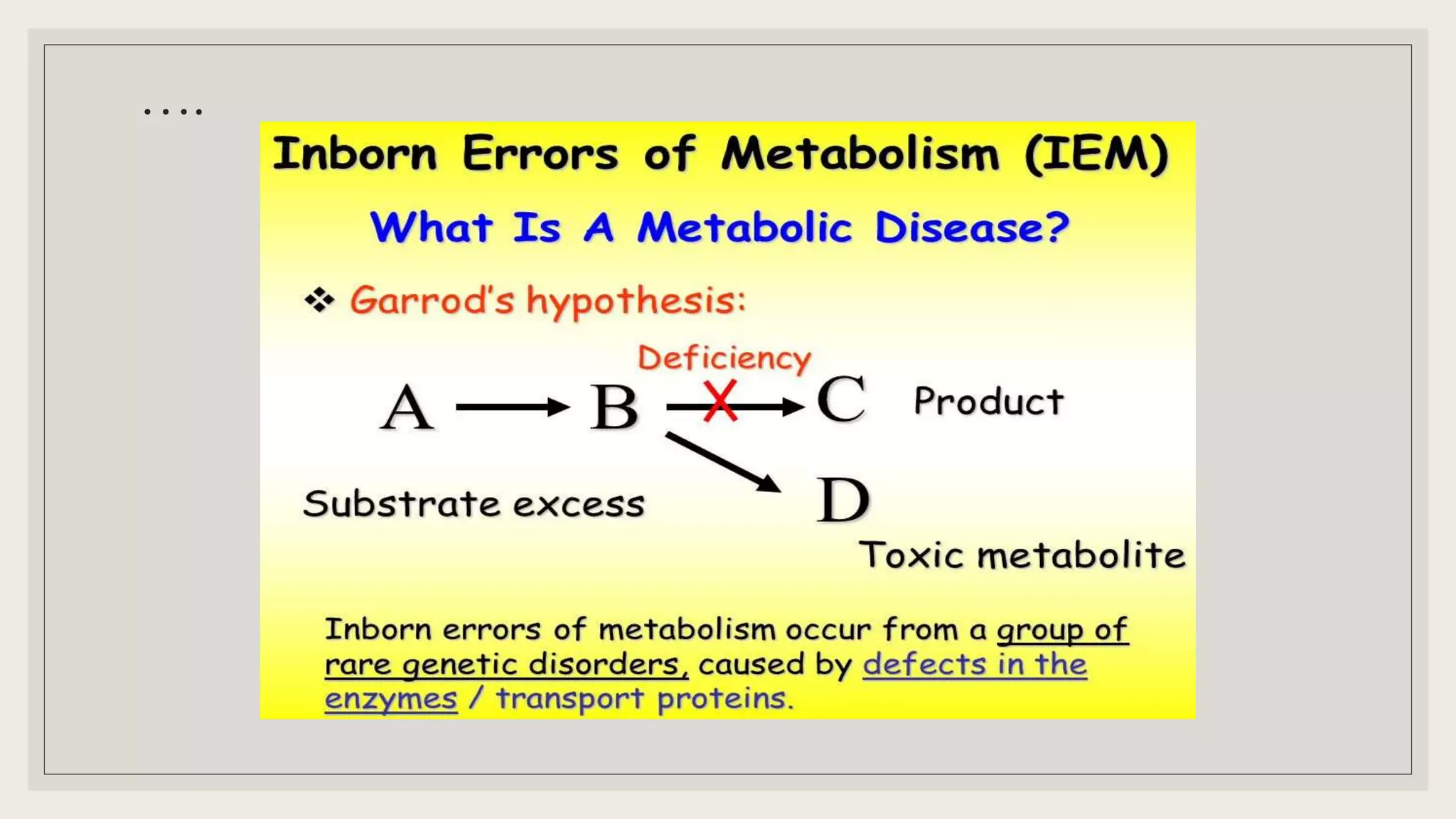 ....

Inborn Errors of Metabolism (IEM)

What Is A Metabolic Disease?

❖ Garrod's hypothesis:

Deficiency

A → B ✗→ C Product

D

Substrate excess

Toxic metabolite

Inborn errors of metabolism occur from a group of rare genetic disorders, caused by defects in the enzymes / transport proteins.